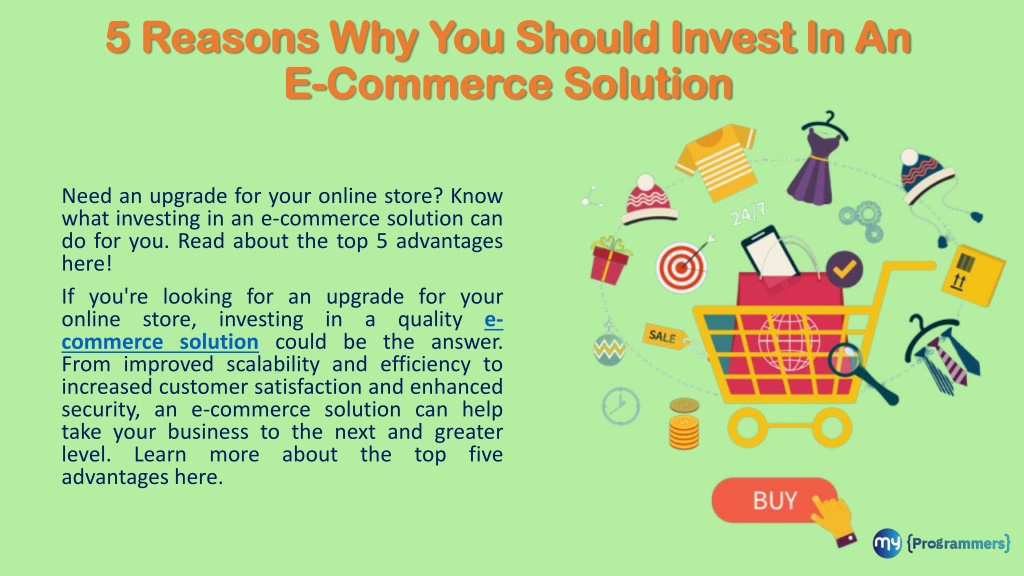 5 Reasons Why You Should Invest In An E-Commerce Solution

Need an upgrade for your online store? Know what investing in an e-commerce solution can do for you. Read about the top 5 advantages here!

If you're looking for an upgrade for your online store, investing in a quality e-commerce solution could be the answer. From improved scalability and efficiency to increased customer satisfaction and enhanced security, an e-commerce solution can help take your business to the next and greater level. Learn more about the top five advantages here.

24/7

SALE

BUY

my {Programmers}